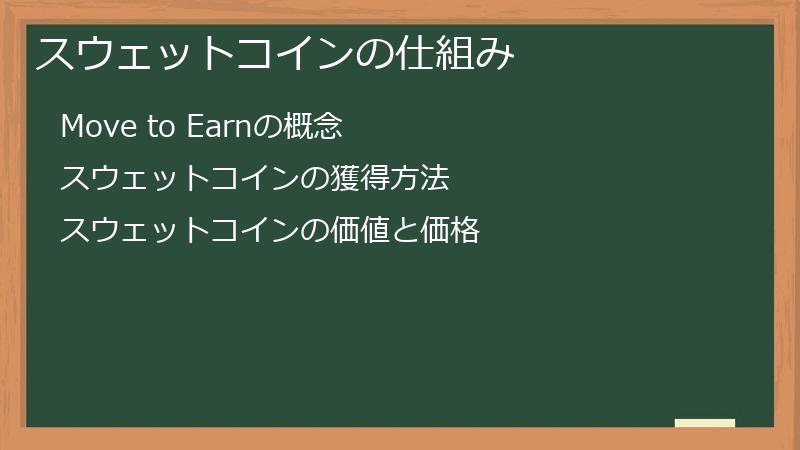 スウェットコインの仕組み

Move to Earnの概念

スウェットコインの獲得方法

スウェットコインの価値と価格